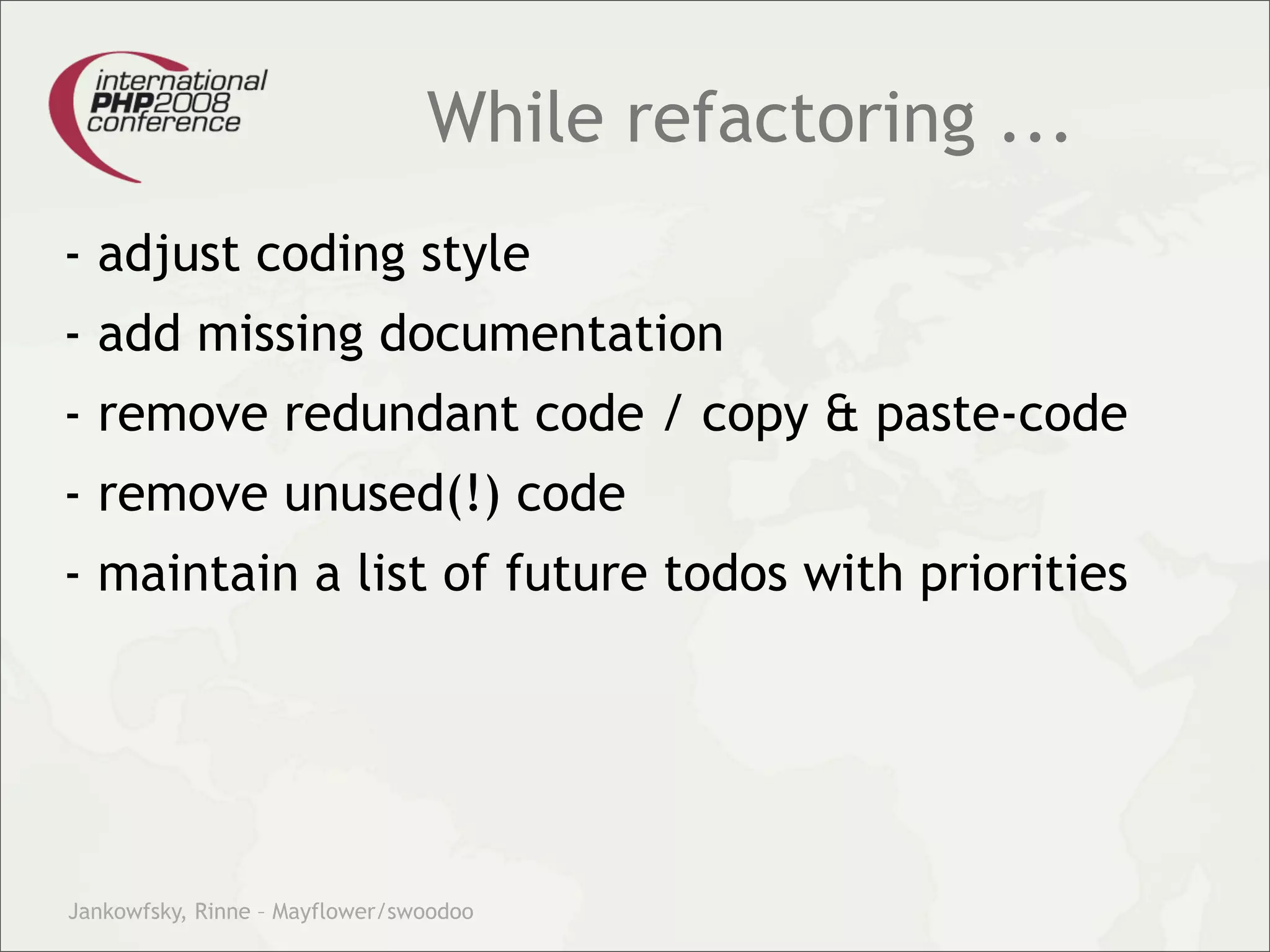 international PHP2008 conference

While refactoring ...

- adjust coding style

- add missing documentation

- remove redundant code / copy & paste-code

- remove unused(!) code

- maintain a list of future todos with priorities

Jankowfsky, Rinne – Mayflower/swoodoo